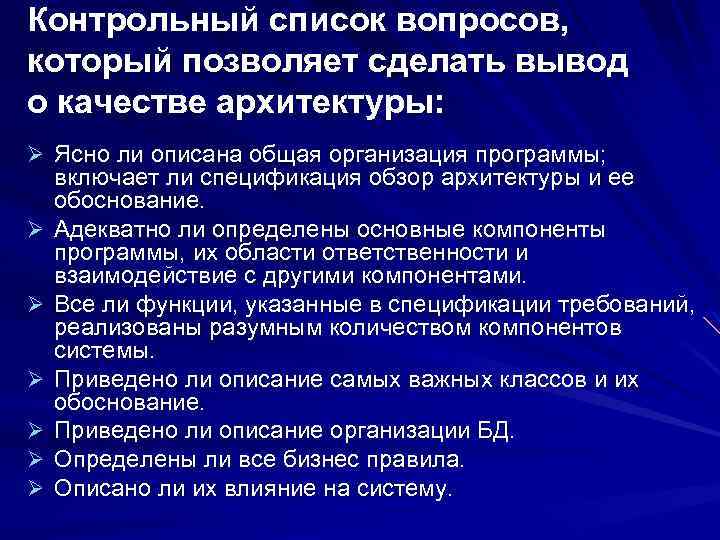 Контрольный список вопросов, который позволяет сделать вывод о качестве архитектуры:

➢ Ясно ли описана общая организация программы; включает ли спецификация обзор архитектуры и ее обоснование.
➢ Адекватно ли определены основные компоненты программы, их области ответственности и взаимодействие с другими компонентами.
➢ Все ли функции, указанные в спецификации требований, реализованы разумным количеством компонентов системы.
➢ Приведено ли описание самых важных классов и их обоснование.
➢ Приведено ли описание организации БД.
➢ Определены ли все бизнес правила.
➢ Описано ли их влияние на систему.